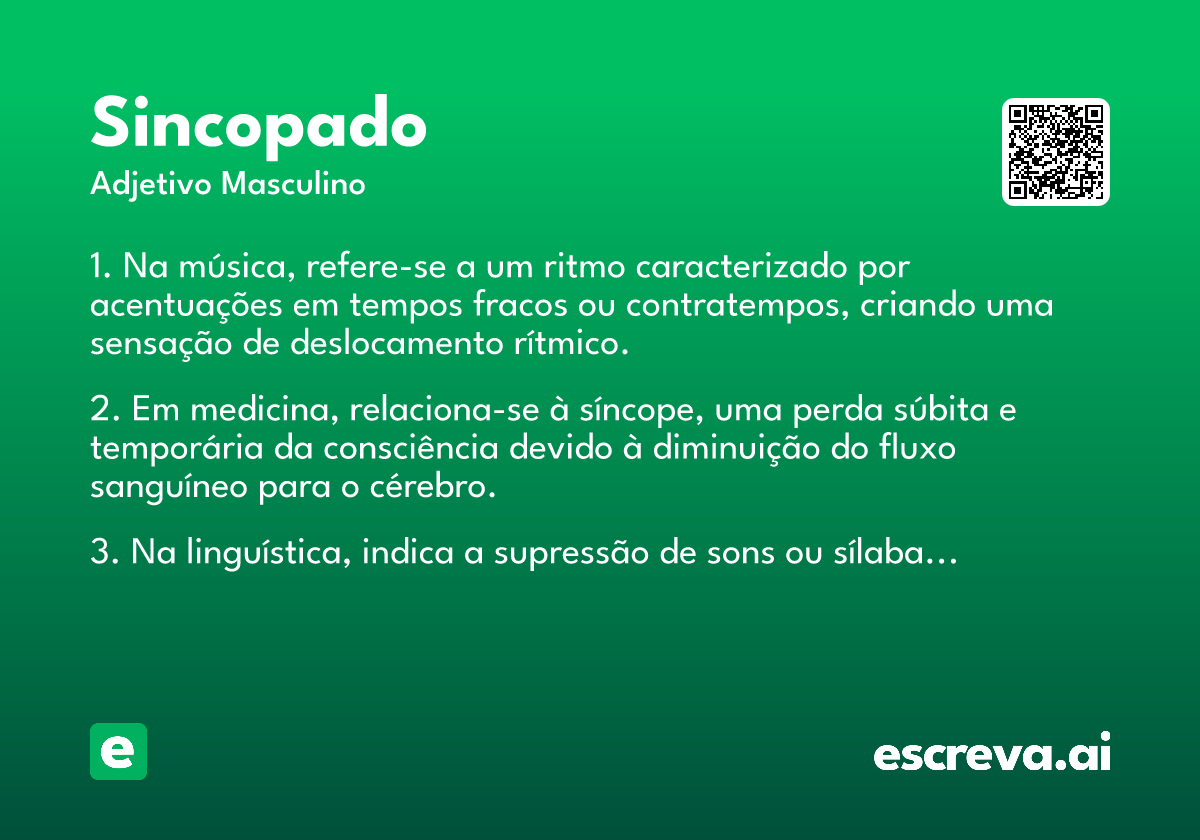 Sincopado

Adjetivo Masculino

1. Na música, refere-se a um ritmo caracterizado por acentuações em tempos fracos ou contratempos, criando uma sensação de deslocamento rítmico.

2. Em medicina, relaciona-se à síncope, uma perda súbita e temporária da consciência devido à diminuição do fluxo sanguíneo para o cérebro.

3. Na linguística, indica a supressão de sons ou sílaba…

e

escreva.ai